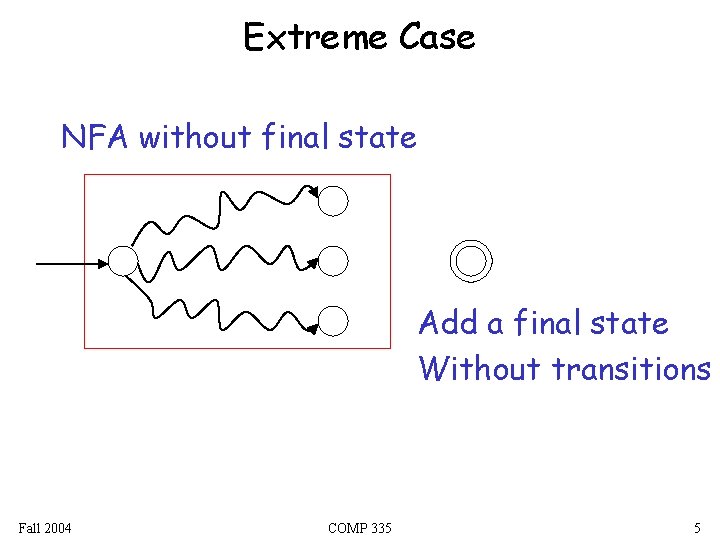 Extreme Case

NFA without final state

Add a final state
Without transitions

Fall 2004

COMP 335

5